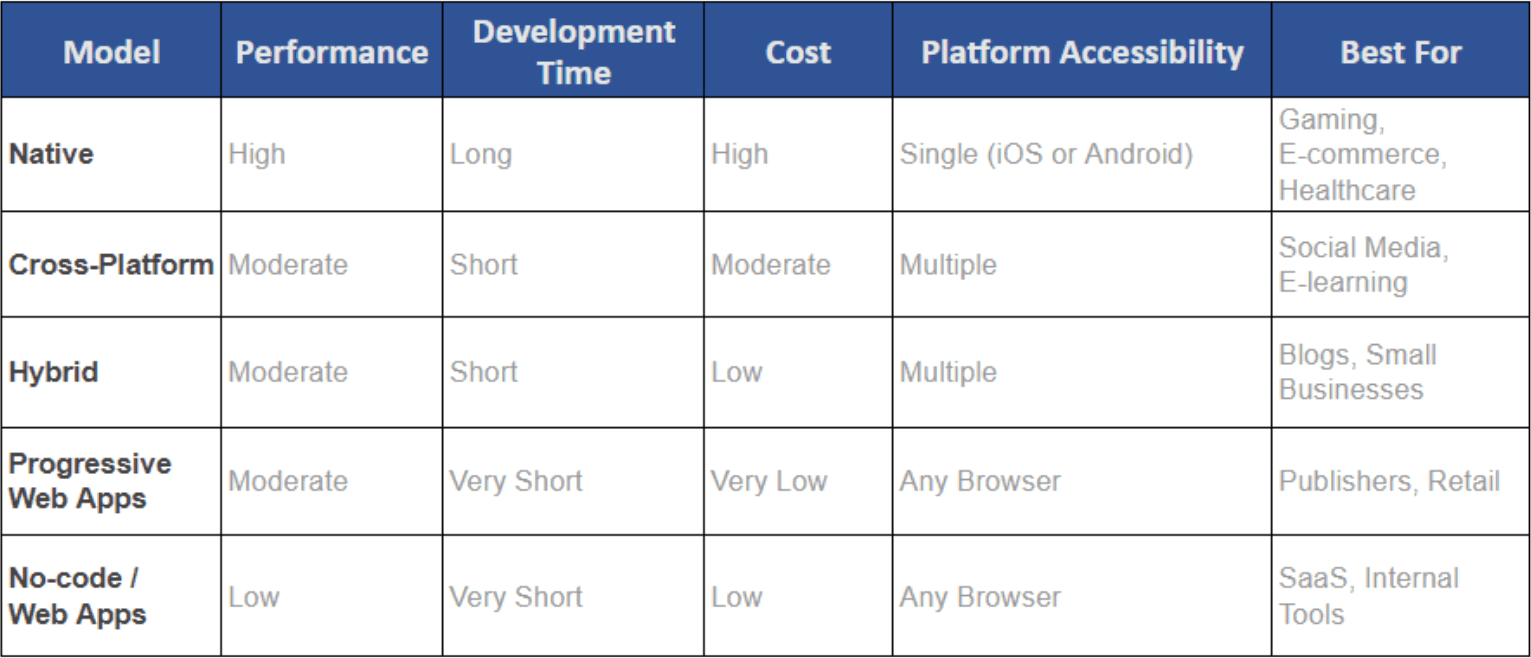 | Model | Performance | Development Time | Cost | Platform Accessibility | Best For |
|---|---|---|---|---|---|
| Native | High | Long | High | Single (iOS or Android) | Gaming, E-commerce, Healthcare |
| Cross-Platform | Moderate | Short | Moderate | Multiple | Social Media, E-learning |
| Hybrid | Moderate | Short | Low | Multiple | Blogs, Small Businesses |
| Progressive Web Apps | Moderate | Very Short | Very Low | Any Browser | Publishers, Retail |
| No-code / Web Apps | Low | Very Short | Low | Any Browser | SaaS, Internal Tools |